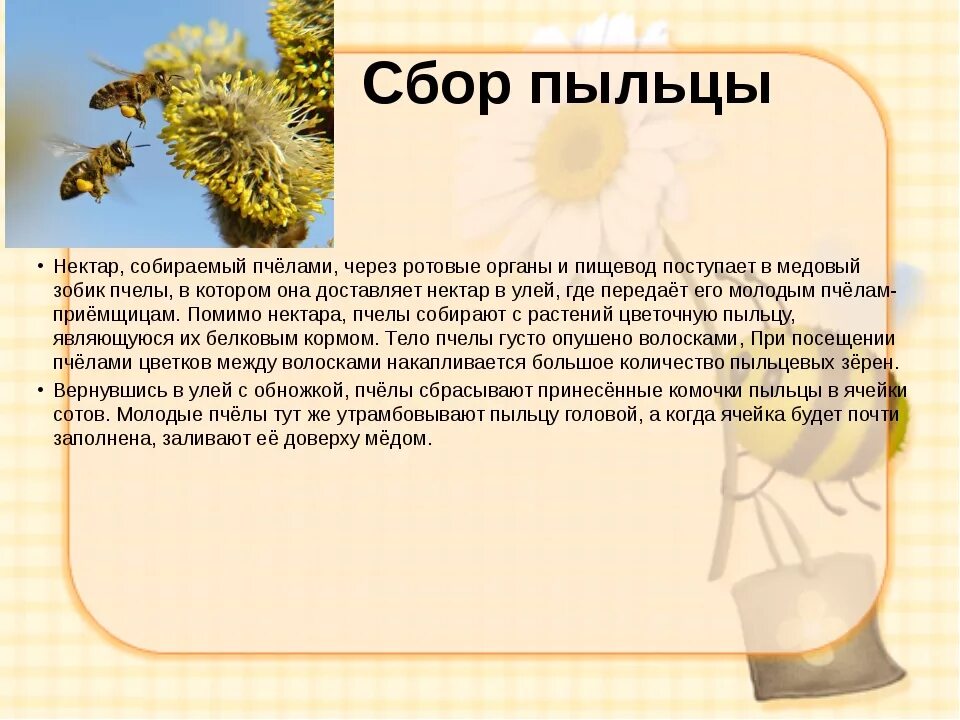 Сбор пыльцы

• Нектар, собираемый пчёлами, через ротовые органы и пищевод поступает в медовый зобик пчелы, в котором она доставляет нектар в улей, где передаёт его молодым пчёлам-приёмщицам. Помимо нектара, пчелы собирают с растений цветочную пыльцу, являющуюся их белковым кормом. Тело пчелы густо опушено волосками, При посещении пчёлами цветков между волосками накапливается большое количество пыльцевых зёрен.

• Вернувшись в улей с обножкой, пчёлы сбрасывают принесённые комочки пыльцы в ячейки сотов. Молодые пчёлы тут же утрамбовывают пыльцу головой, а когда ячейка будет почти заполнена, заливают её доверху мёдом.